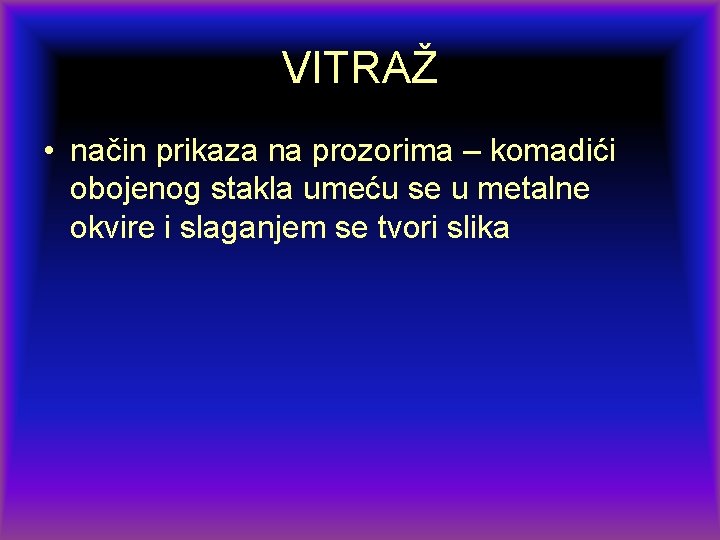 VITRAŽ

• način prikaza na prozorima – komadići obojenog stakla umeću se u metalne okvire i slaganjem se tvori slika